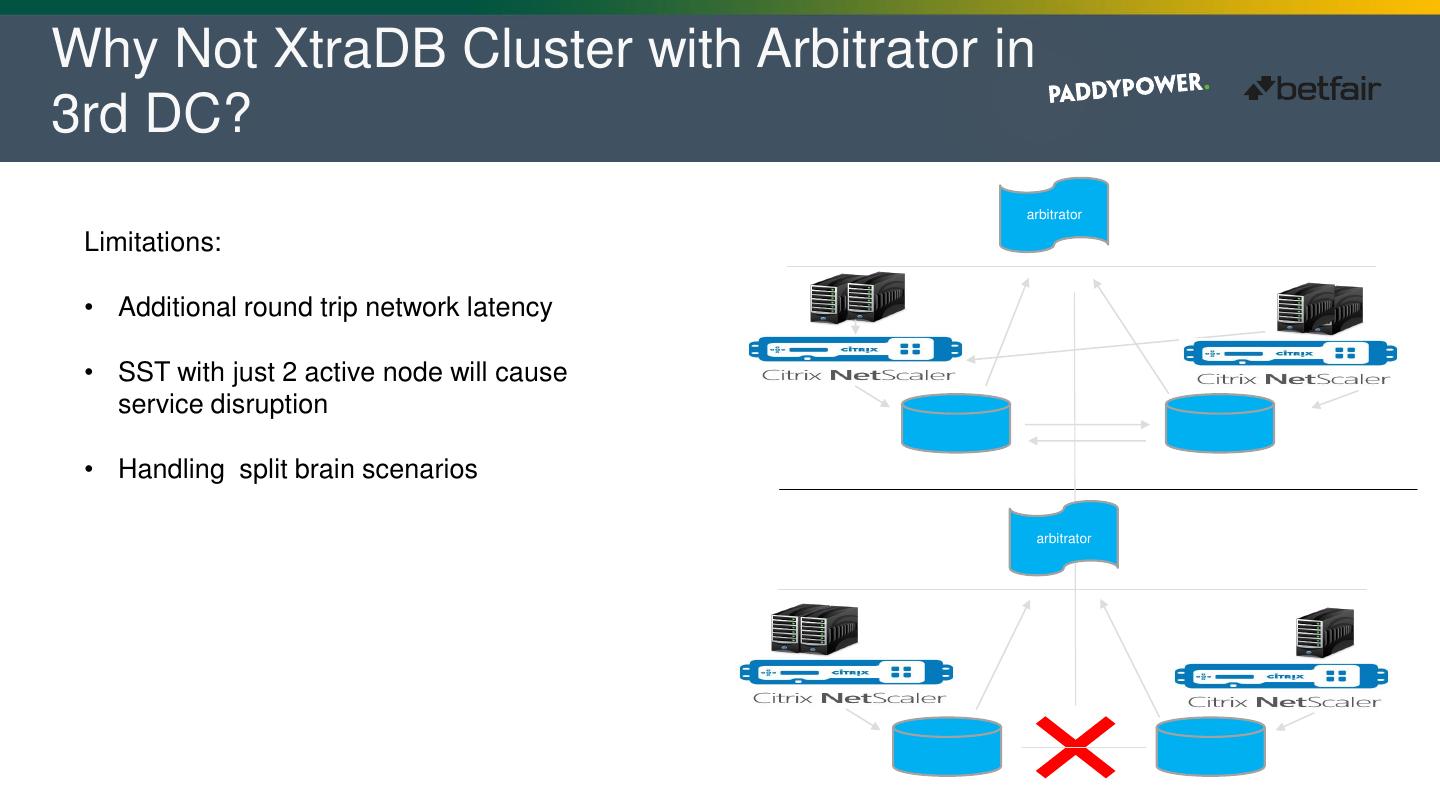 Why Not XtraDB Cluster with Arbitrator in 3rd DC?

PADDYPOWER. betfair

Limitations:

• Additional round trip network latency

• SST with just 2 active node will cause service disruption

• Handling split brain scenarios

arbitrator

CITRIX
Citrix NetScaler

CITRIX
Citrix NetScaler

arbitrator

CITRIX
Citrix NetScaler

CITRIX
Citrix NetScaler